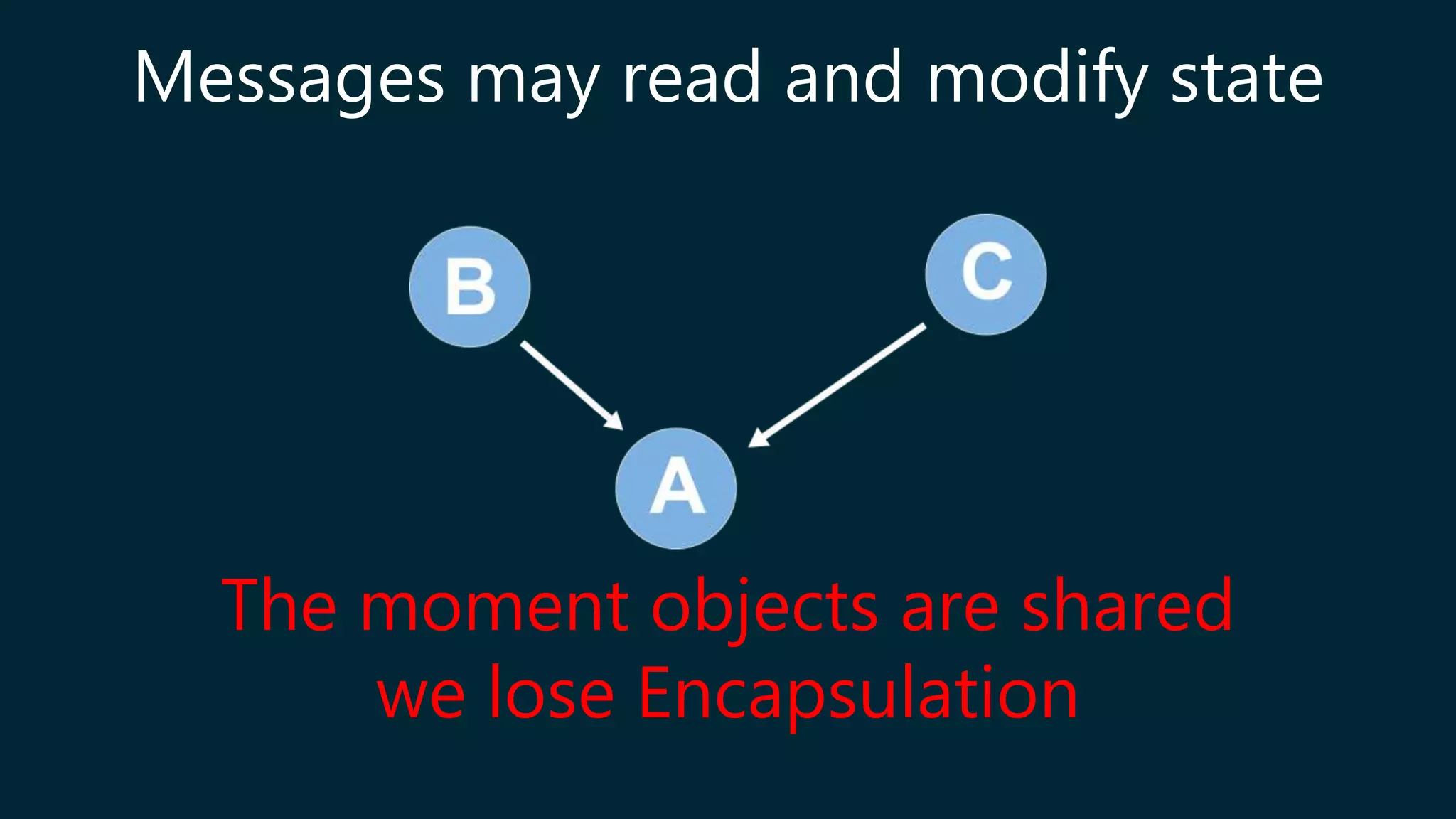 Messages may read and modify state

B

C

A

The moment objects are shared we lose Encapsulation